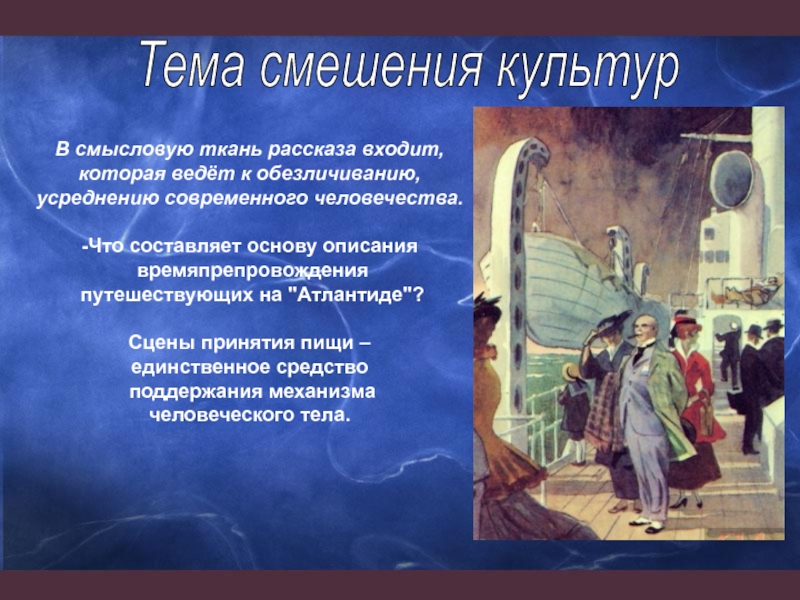 Тема смешения культур

В смысловую ткань рассказа входит, которая ведёт к обезличиванию, усреднению современного человечества.

-Что составляет основу описания времяпрепровождения путешествующих на "Атлантиде"?

Сцены принятия пищи – единственное средство поддержания механизма человеческого тела.